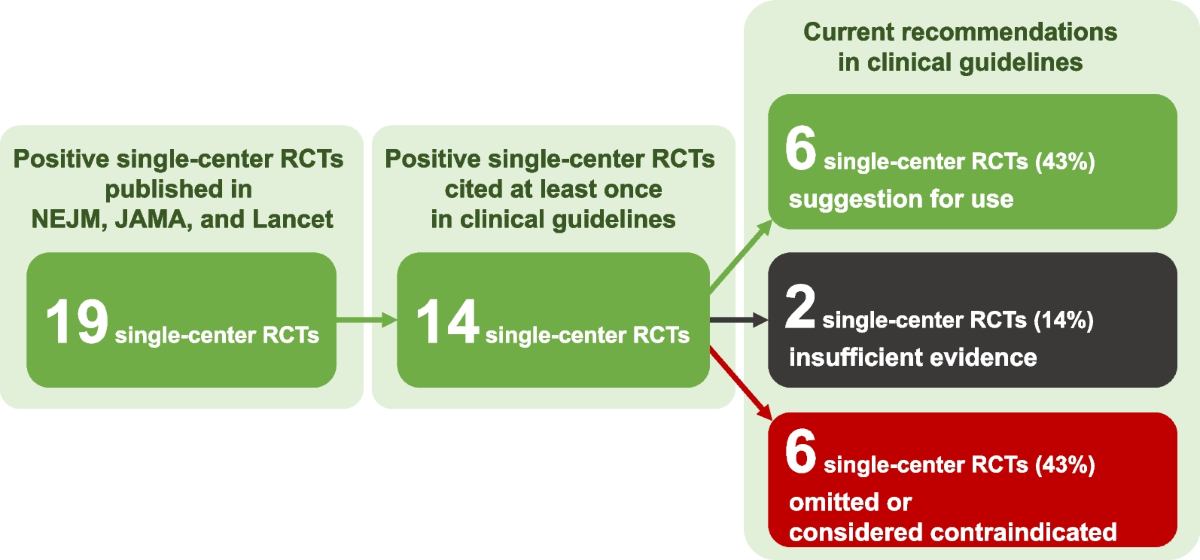 Positive single-center RCTs published in NEJM, JAMA, and Lancet

19 single-center RCTs

Positive single-center RCTs cited at least once in clinical guidelines

14 single-center RCTs

Current recommendations in clinical guidelines

6 single-center RCTs (43%) suggestion for use

2 single-center RCTs (14%) insufficient evidence

6 single-center RCTs (43%) omitted or considered contraindicated